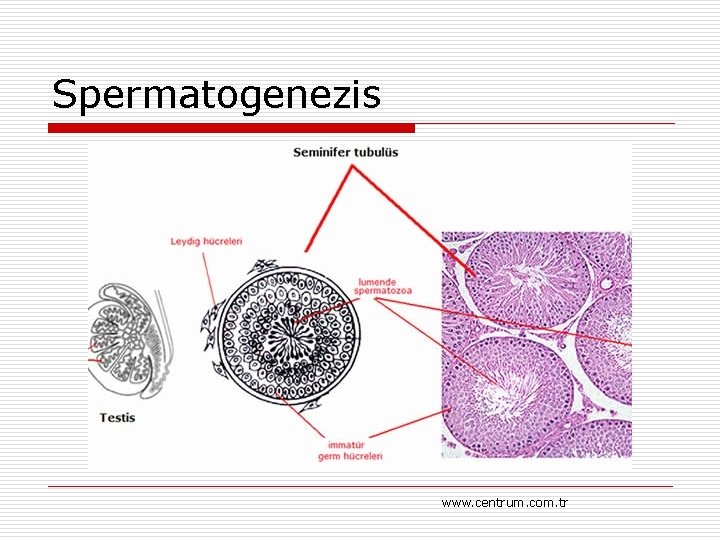 Spermatogenezis

Seminifer tubulüs

Leydig hücreleri

lumende spermatozoa

Testis

immatür germ hücreleri

www.centrum.com.tr